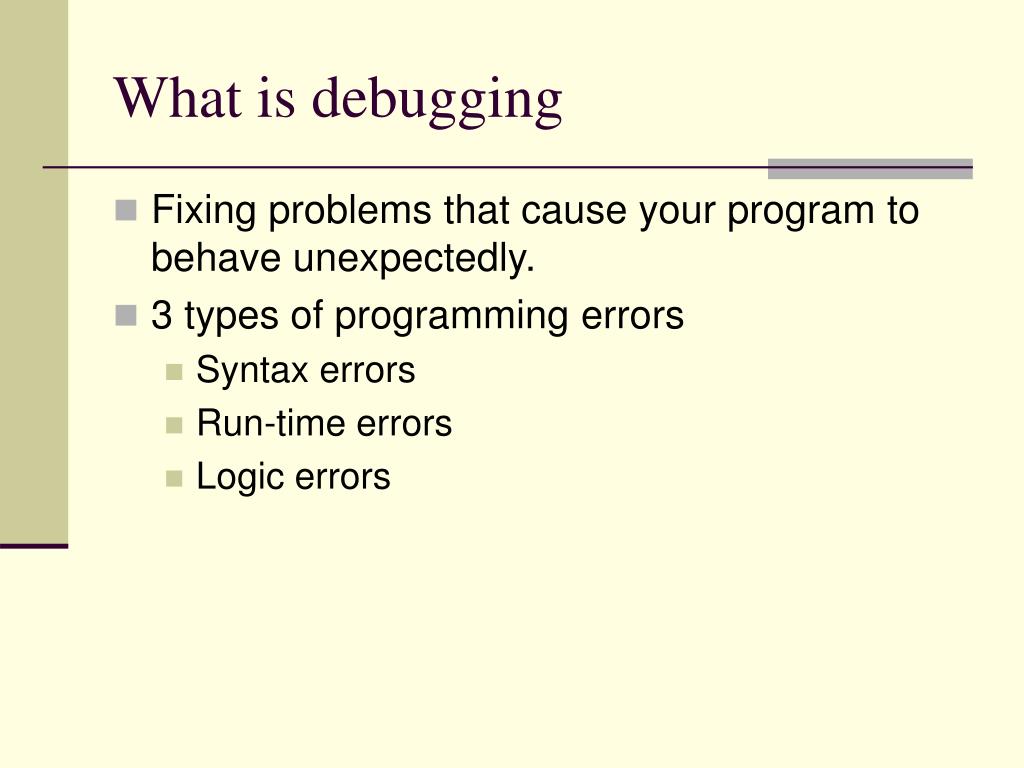 What is debugging

Fixing problems that cause your program to behave unexpectedly.

3 types of programming errors

Syntax errors

Run-time errors

Logic errors